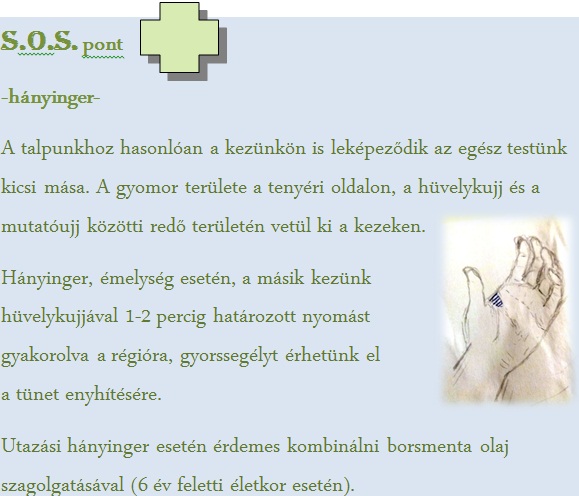 S.O.S. pont

-hányinger-

A talpunkhoz hasonlóan a kezünkön is leképeződik az egész testünk kicsi mása. A gyomor területe a tenyéri oldalon, a hüvelykujj és a mutatóujj közötti redő területén vetül ki a kezeken.

Hányinger, émelység esetén, a másik kezünk hüvelykujjával 1-2 percig határozott nyomást gyakorolva a régióra, gyorssegélyt érhetünk el a tünet enyhítésére.

Utazási hányinger esetén érdemes kombinálni borsmenta olaj szagolgatásával (6 év feletti életkor esetén).